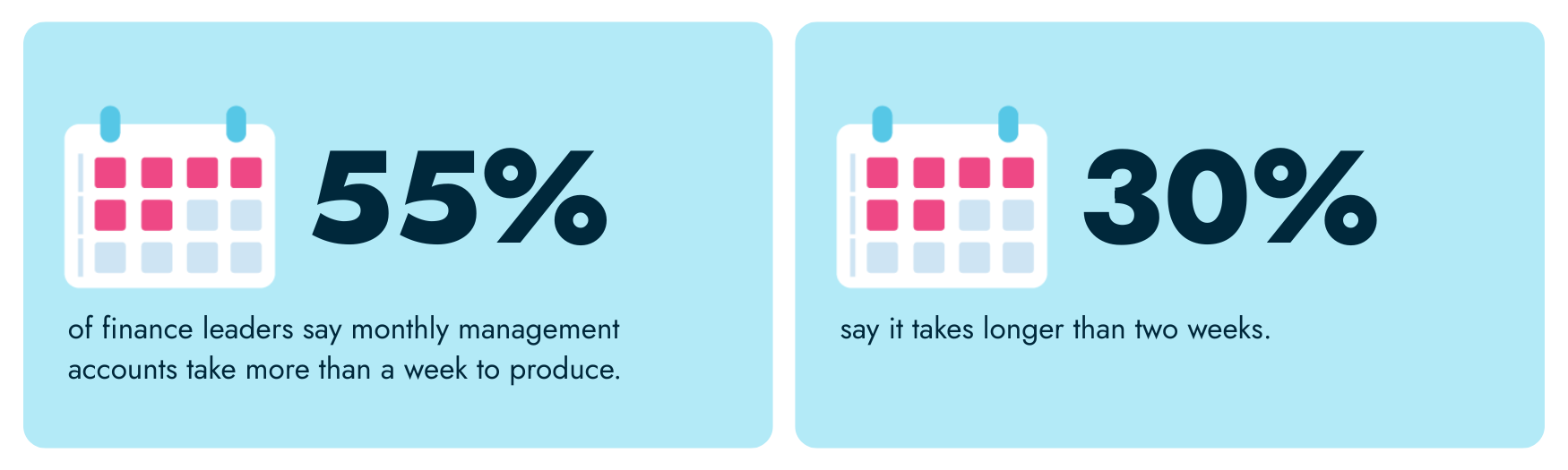 55%

of finance leaders say monthly management accounts take more than a week to produce.

30%

say it takes longer than two weeks.